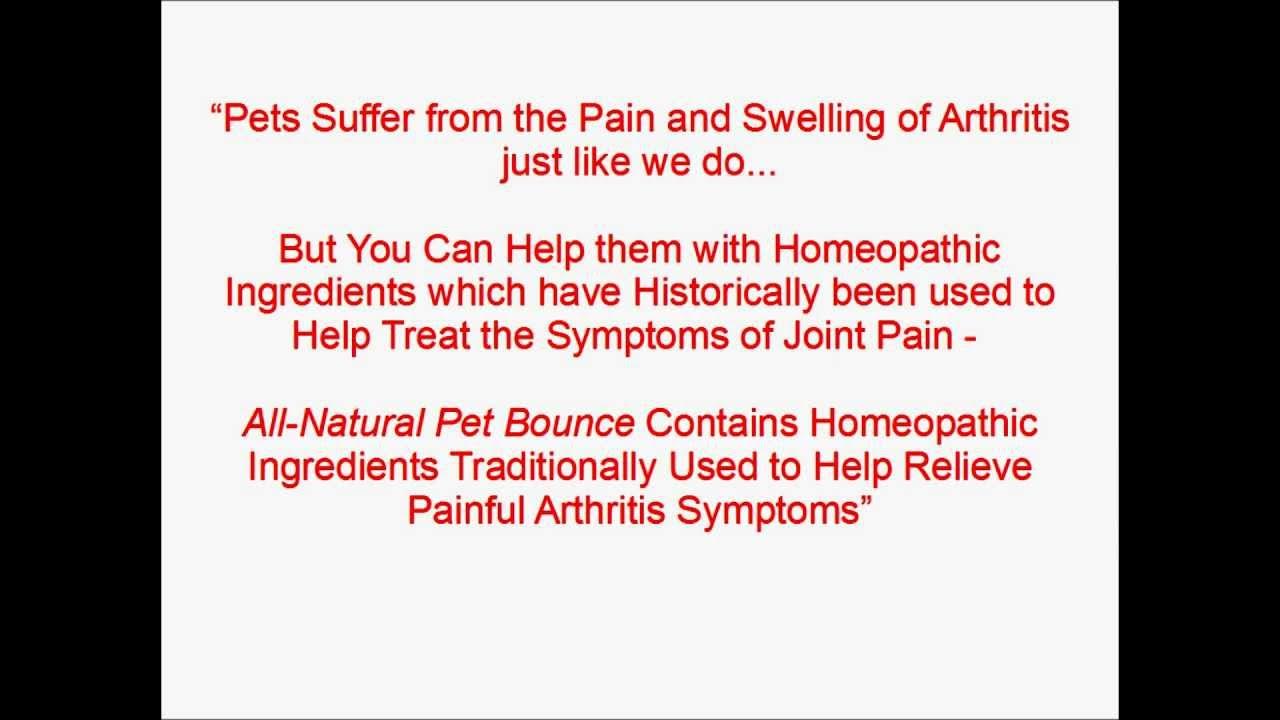 “Pets Suffer from the Pain and Swelling of Arthritis just like we do...

But You Can Help them with Homeopathic Ingredients which have Historically been used to Help Treat the Symptoms of Joint Pain -

All-Natural Pet Bounce Contains Homeopathic Ingredients Traditionally Used to Help Relieve Painful Arthritis Symptoms”